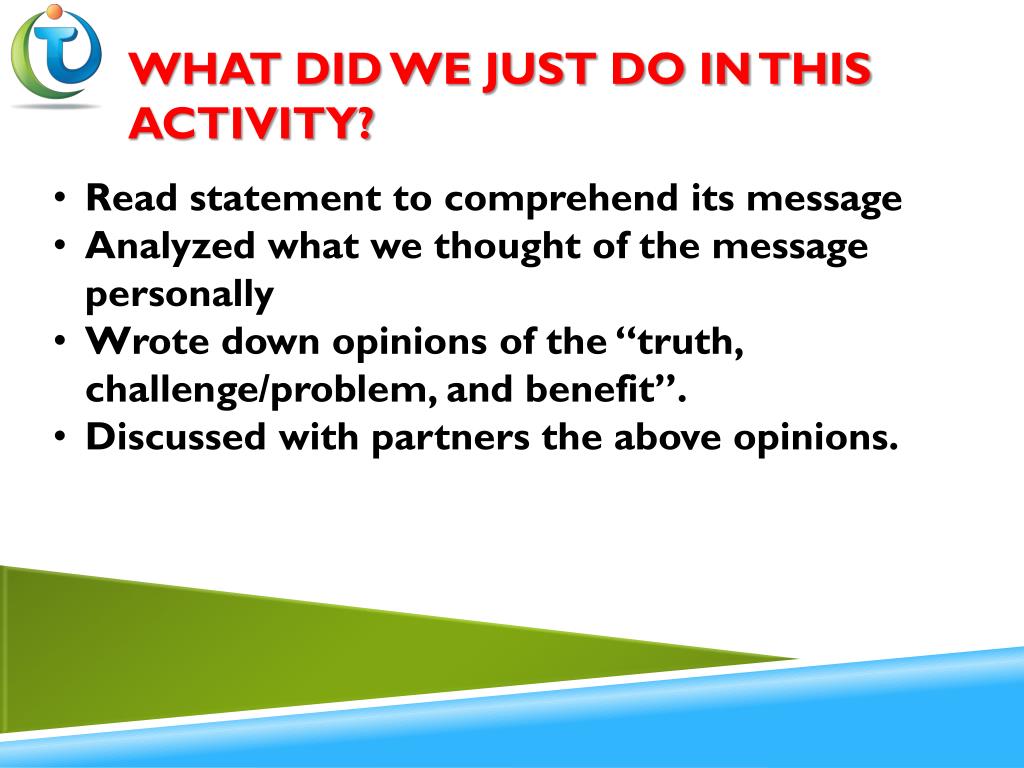 WHAT DID WE JUST DO IN THIS ACTIVITY?

• Read statement to comprehend its message
• Analyzed what we thought of the message personally
• Wrote down opinions of the “truth, challenge/problem, and benefit”.
• Discussed with partners the above opinions.